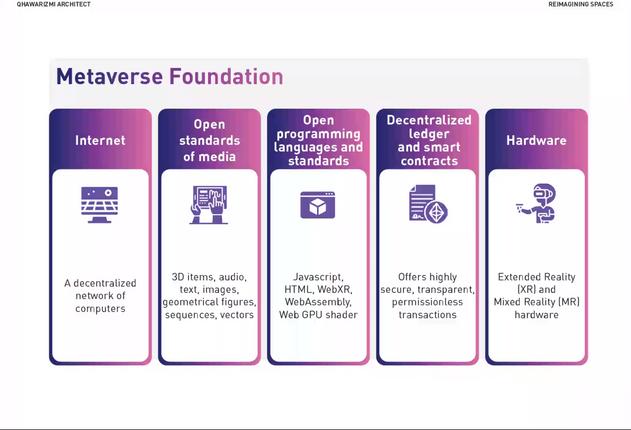 QHAWARIZMI ARCHITECT

REIMAGINING SPACES

Metaverse Foundation

Internet

A decentralized network of computers

Open standards of media

3D items, audio, text, images, geometrical figures, sequences, vectors

Open programming languages and standards

Javascript, HTML, WebXR, WebAssembly, Web GPU shader

Decentralized ledger and smart contracts

Offers highly secure, transparent, permissionless transactions

Hardware

Extended Reality (XR) and Mixed Reality (MR) hardware